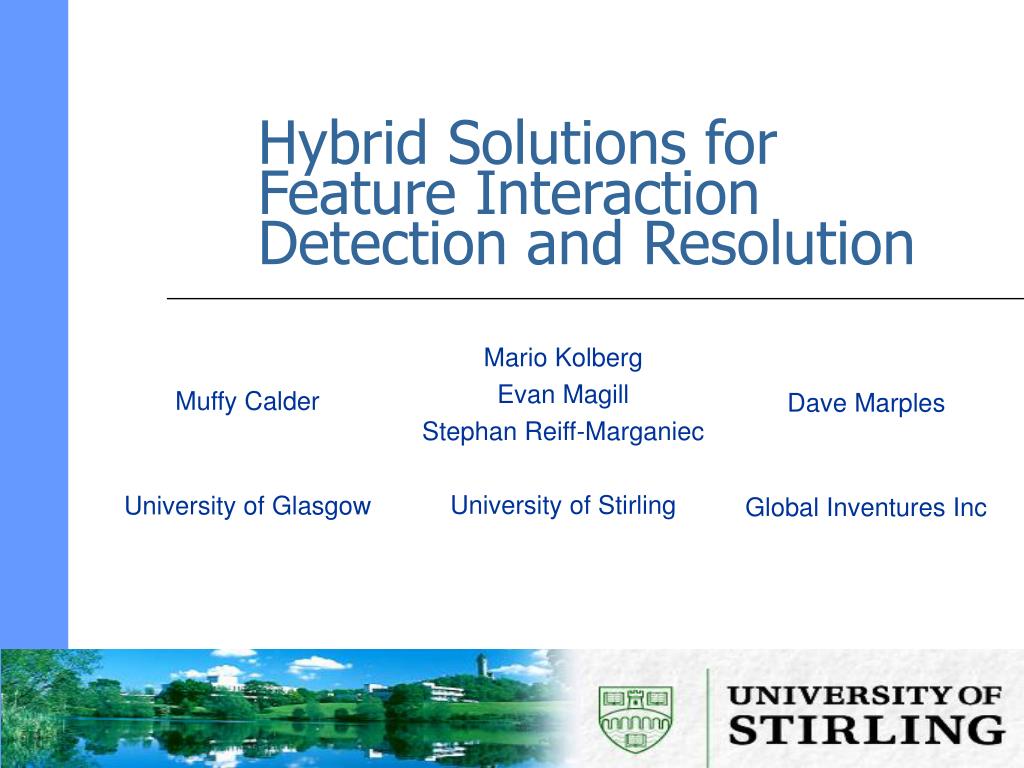 Hybrid Solutions for Feature Interaction Detection and Resolution

Muffy Calder

University of Glasgow

Mario Kolberg
Evan Magill
Stephan Reiff-Marganiec

University of Stirling

Dave Marples

Global Inventures Inc

UNIVERSITY OF STIRLING